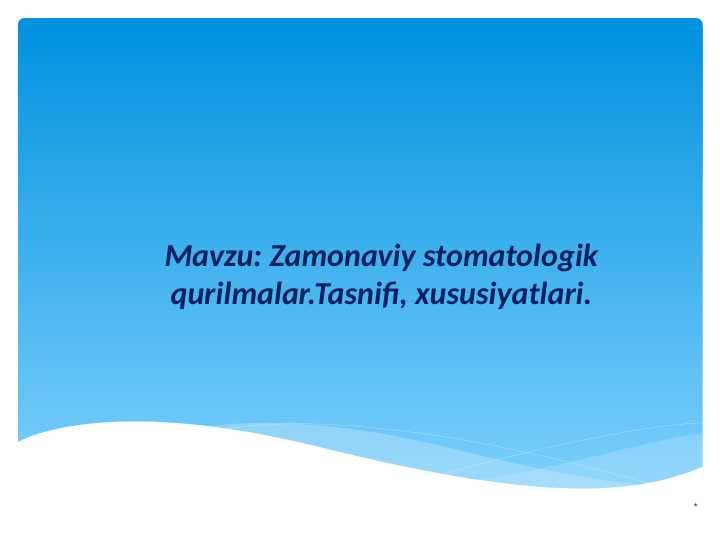 Mavzu: Zamonaviy stomatologik qurilmalar.Tasnifi, xususiyatlari.